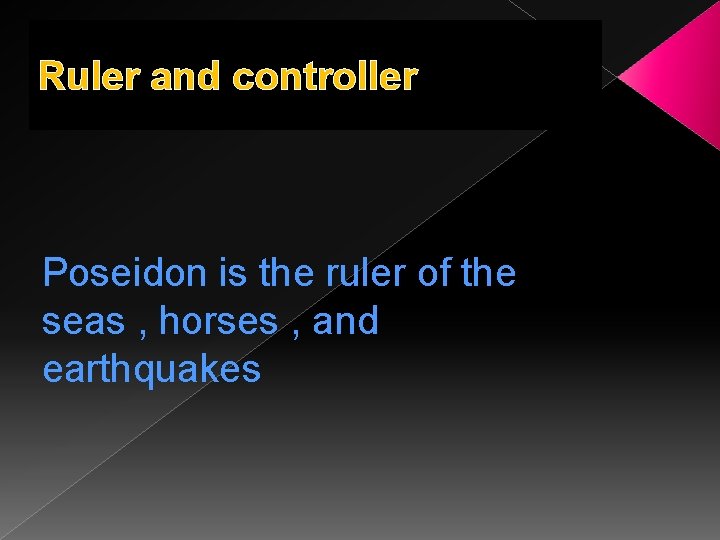 Ruler and controller

Poseidon is the ruler of the seas , horses , and earthquakes